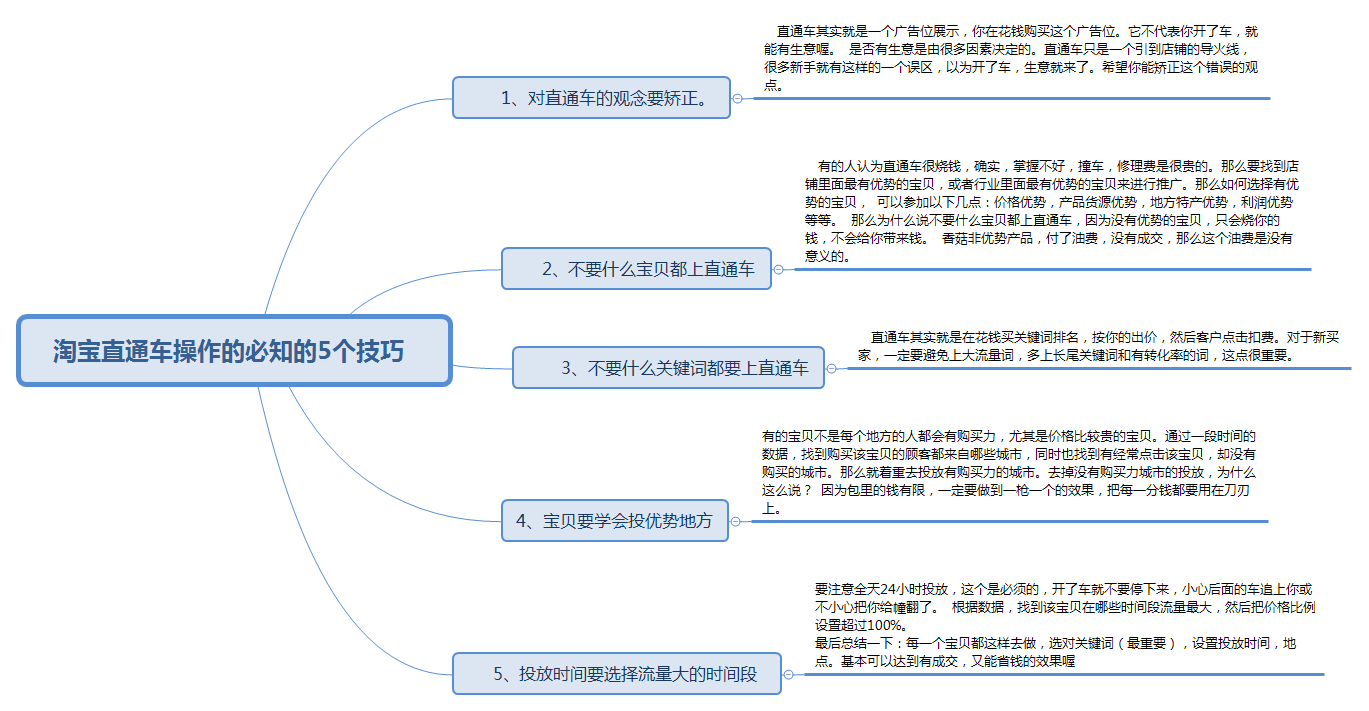 淘宝直通车操作的必知的5个技巧

1、对直通车的观念要矫正。

直通车其实就是一个广告位展示，你在花钱购买这个广告位。它不代表你开了车，就能有生意喔。 是否有生意是由很多因素决定的。直通车只是一个引到店铺的导火线，很多新手就有这样的一个误区，以为开了车，生意就来了。希望你能矫正这个错误的观点。

2、不要什么宝贝都上直通车

有的人认为直通车很烧钱，确实，掌握不好，撞车，修理费是很贵的。那么要找到店铺里面最有优势的宝贝，或者行业里面最有优势的宝贝来进行推广。那么如何选择有优势的宝贝， 可以参加以下几点：价格优势，产品货源优势，地方特产优势，利润优势等等。 那么为什么说不要什么宝贝都上直通车，因为没有优势的宝贝，只会烧你的钱，不会给你带来钱。 香菇非优势产品，付了油费，没有成交，那么这个油费是没有意义的。

3、不要什么关键词都要上直通车

直通车其实就是在花钱买关键词排名，按你的出价，然后客户点击扣费。对于新买家，一定要避免上大流量词，多上长尾关键词和有转化率的词，这点很重要。

4、宝贝要学会投优势地方

有的宝贝不是每个地方的人都会有购买力，尤其是价格比较贵的宝贝。通过一段时间的数据，找到购买该宝贝的顾客都来自哪些城市，同时也找到有经常点击该宝贝，却没有购买的城市。那么就着重去投放有购买力的城市。去掉没有购买力城市的投放，为什么这么说？ 因为包里的钱有限，一定要做到一枪一个的效果，把每一分钱都要用在刀刃上。

5、投放时间要选择流量大的时间段

要注意全天24小时投放，这个是必须的，开了车就不要停下来，小心后面的车追上你或不小心把你给撞翻了。 根据数据，找到该宝贝在哪些时间段流量最大，然后把价格比例设置超过100%。
最后总结一下：每一个宝贝都这样去做，选对关键词（最重要），设置投放时间，地点。基本可以达到有成交，又能省钱的效果喔